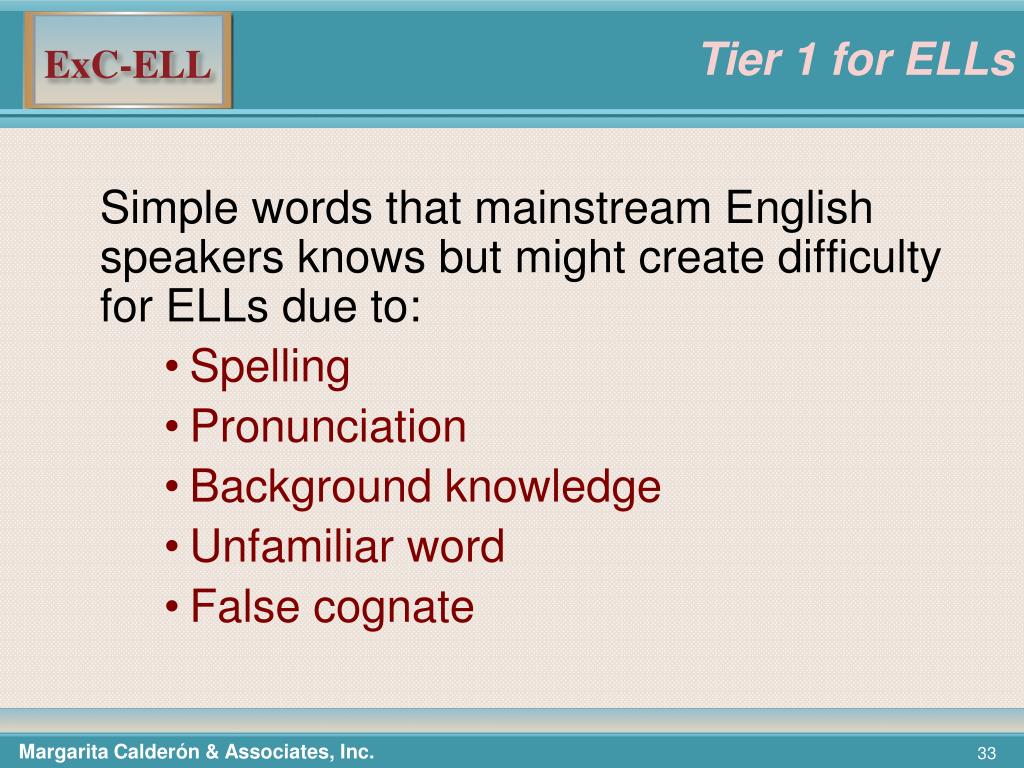 ExC-ELL

Tier 1 for ELLs

Simple words that mainstream English speakers knows but might create difficulty for ELLs due to:

• Spelling
• Pronunciation
• Background knowledge
• Unfamiliar word
• False cognate

Margarita Calderón & Associates, Inc.

33